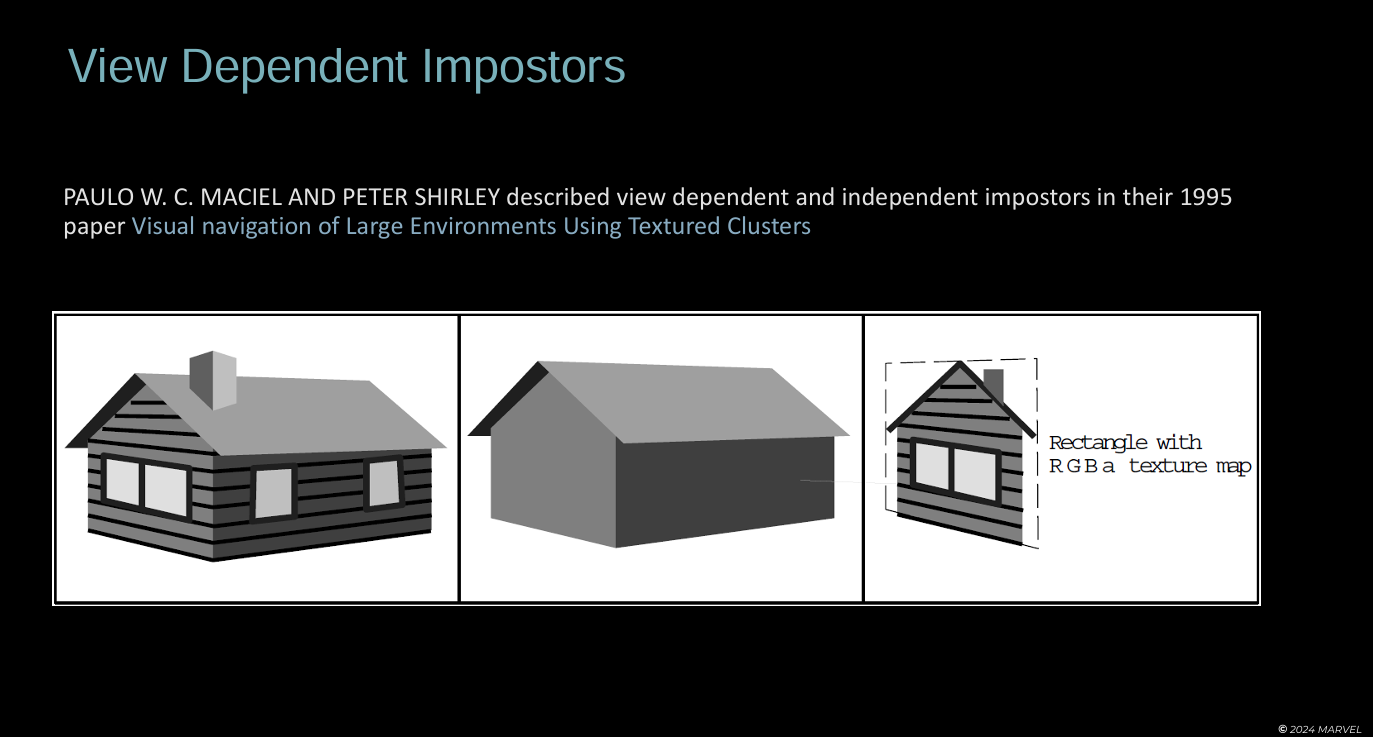 View Dependent Impostors

PAULO W. C. MACIEL AND PETER SHIRLEY described view dependent and independent impostors in their 1995 paper Visual navigation of Large Environments Using Textured Clusters

Rectangle with RGBa texture map

© 2024 MARVEL